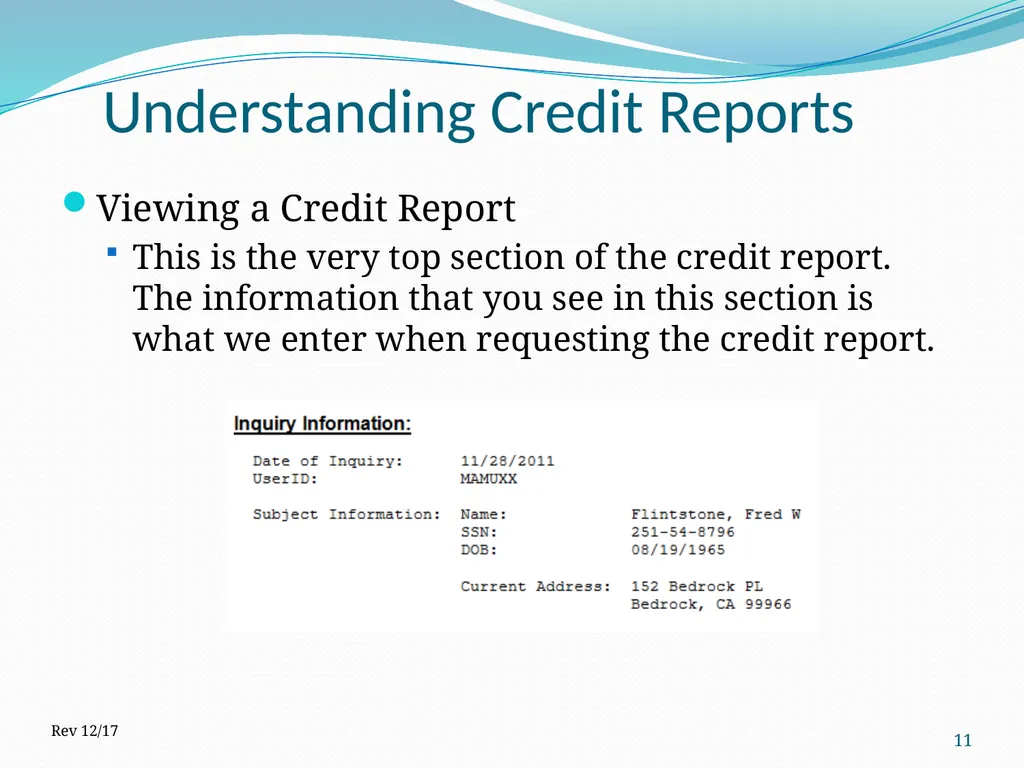 Understanding Credit Reports

Viewing a Credit Report

This is the very top section of the credit report. The information that you see in this section is what we enter when requesting the credit report.

Inquiry Information:

Date of Inquiry: 11/28/2011
UserID: MAMUXX

Subject Information: Name: Flintstone, Fred W
SSN: 251-54-8796
DOB: 08/19/1965

Current Address: 152 Bedrock PL
Bedrock, CA 99966

Rev 12/17

11